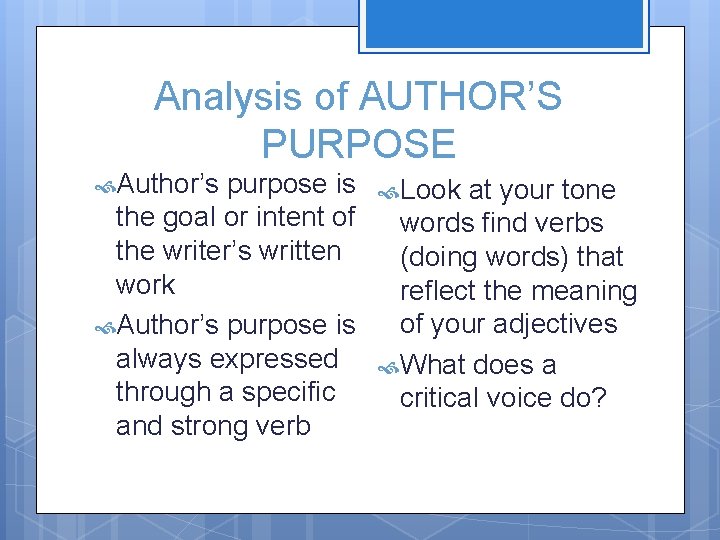 Analysis of AUTHOR’S PURPOSE

Author’s purpose is the goal or intent of the writer’s written work

Author’s purpose is always expressed through a specific and strong verb

Look at your tone words find verbs (doing words) that reflect the meaning of your adjectives

What does a critical voice do?